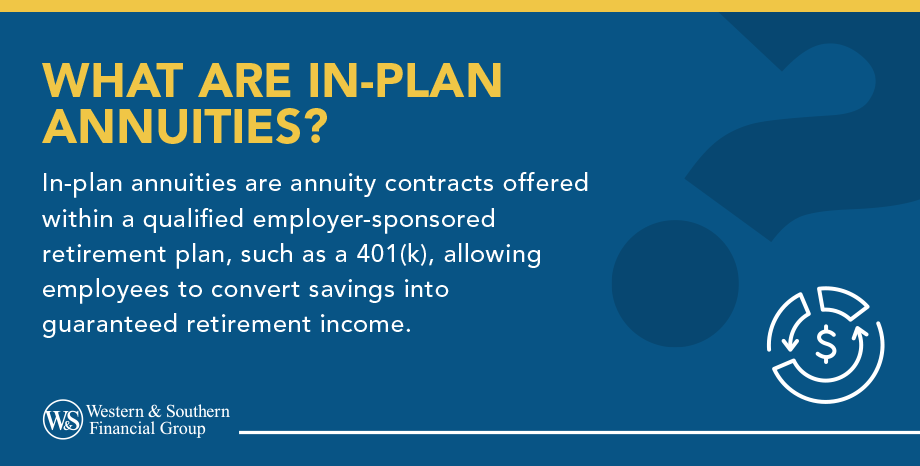 WHAT ARE IN-PLAN ANNUITIES?

In-plan annuities are annuity contracts offered within a qualified employer-sponsored retirement plan, such as a 401(k), allowing employees to convert savings into guaranteed retirement income.

$

W&S Western & Southern Financial Group